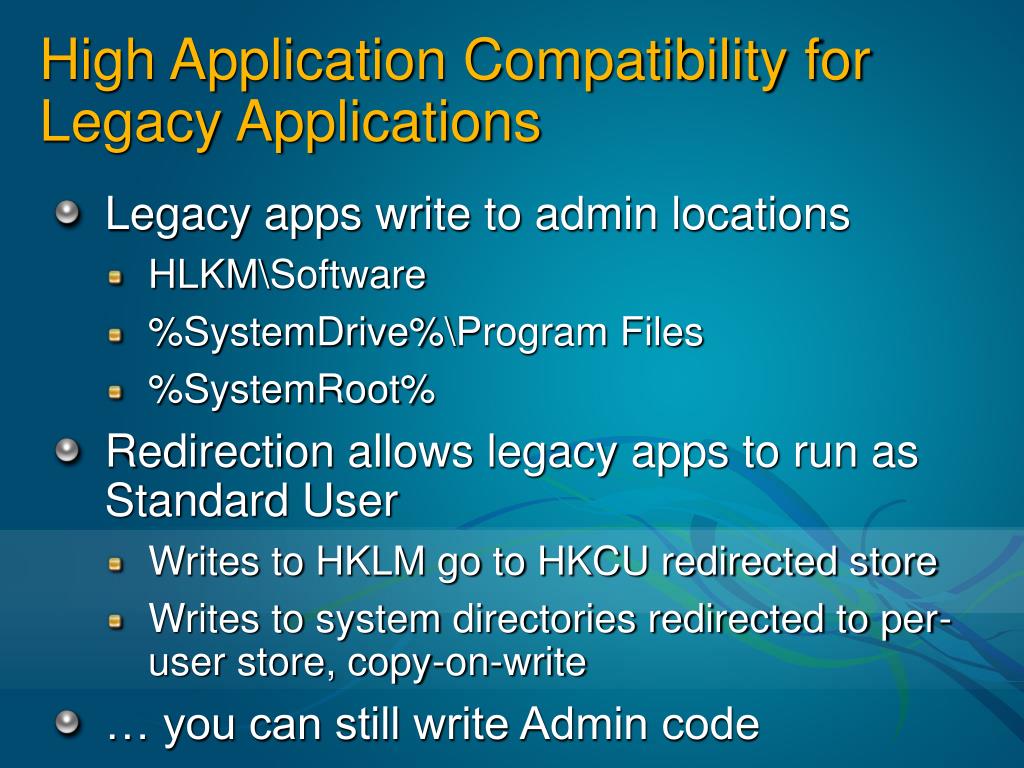 High Application Compatibility for Legacy Applications

Legacy apps write to admin locations

HLKM\Software

%SystemDrive%\Program Files

%SystemRoot%

Redirection allows legacy apps to run as Standard User

Writes to HKLM go to HKCU redirected store

Writes to system directories redirected to per-user store, copy-on-write

… you can still write Admin code